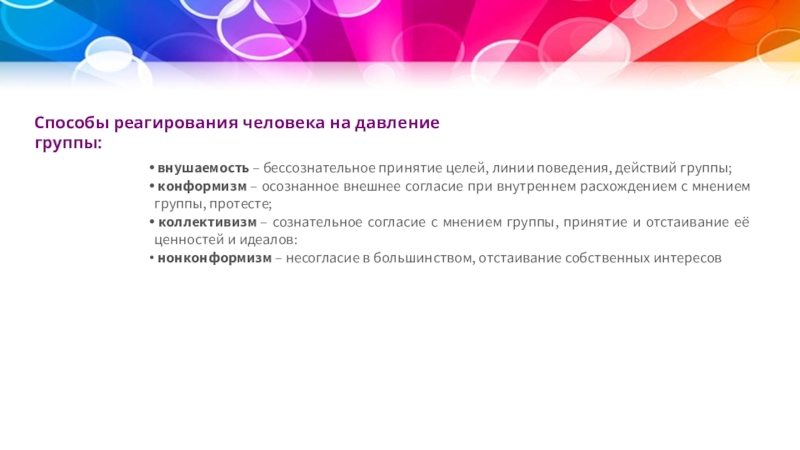 Способы реагирования человека на давление группы:

• внушаемость – бессознательное принятие целей, линии поведения, действий группы;
• конформизм – осознанное внешнее согласие при внутреннем расхождением с мнением группы, протесте;
• коллективизм – сознательное согласие с мнением группы, принятие и отстаивание её ценностей и идеалов:
• нонконформизм – несогласие в большинством, отстаивание собственных интересов